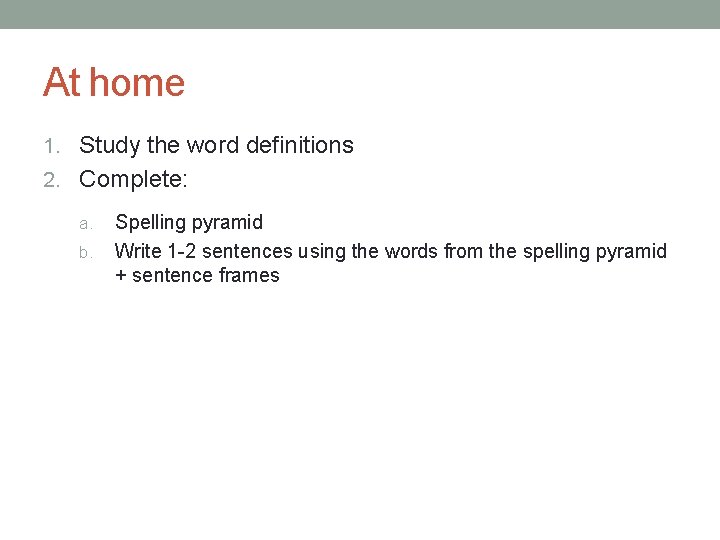 At home

1. Study the word definitions
2. Complete:

a. Spelling pyramid
b. Write 1-2 sentences using the words from the spelling pyramid + sentence frames